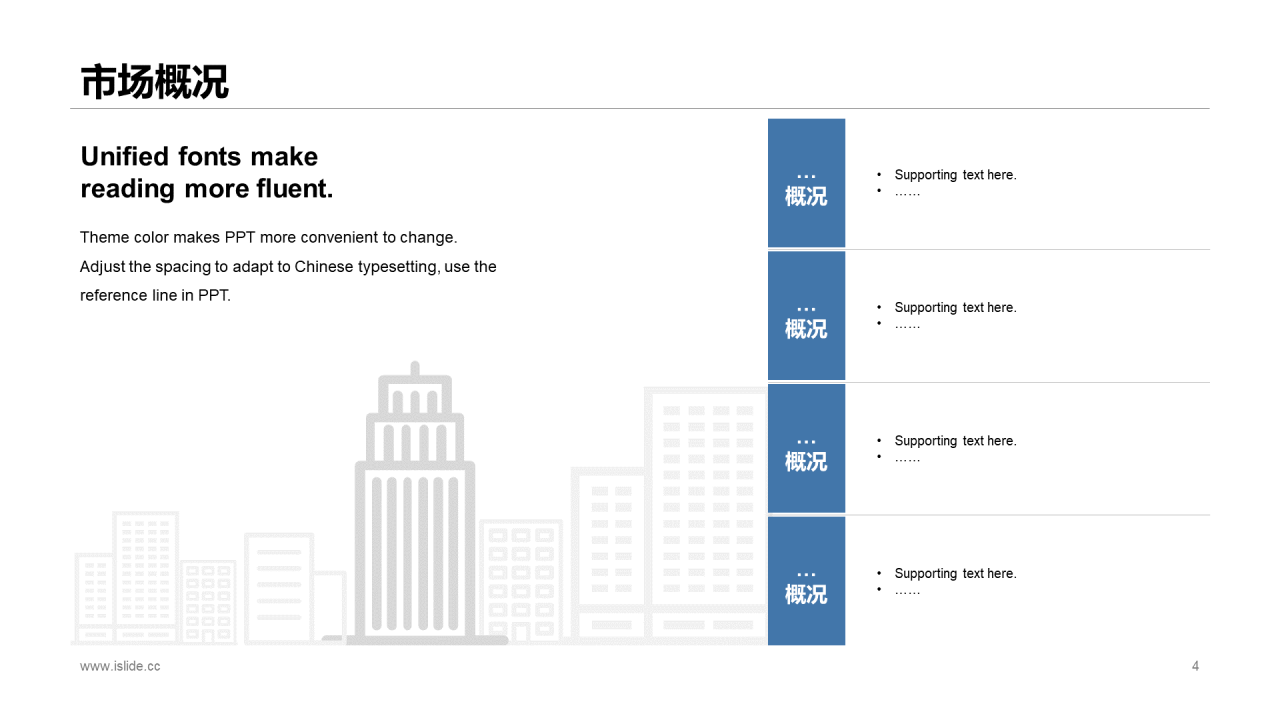 市场概况

Unified fonts make reading more fluent.

Theme color makes PPT more convenient to change.
Adjust the spacing to adapt to Chinese typesetting, use the reference line in PPT.

…
概况

• Supporting text here.
• ……

…
概况

• Supporting text here.
• ……

…
概况

• Supporting text here.
• ……

…
概况

• Supporting text here.
• ……

www.islide.cc

4